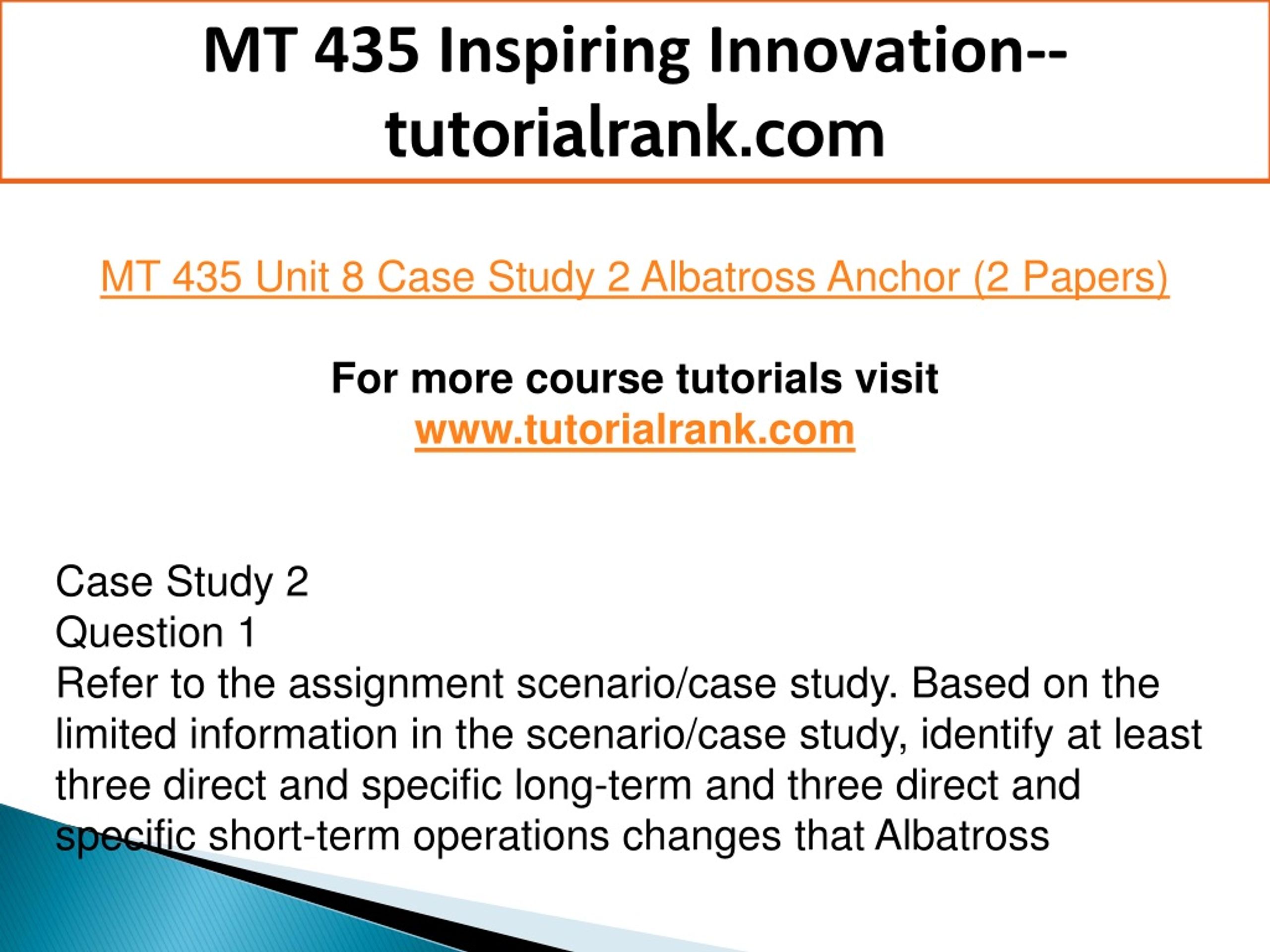 MT 435 Inspiring Innovation--tutorialrank.com

MT 435 Unit 8 Case Study 2 Albatross Anchor (2 Papers)

For more course tutorials visit
www.tutorialrank.com

Case Study 2
Question 1
Refer to the assignment scenario/case study. Based on the limited information in the scenario/case study, identify at least three direct and specific long-term and three direct and specific short-term operations changes that Albatross